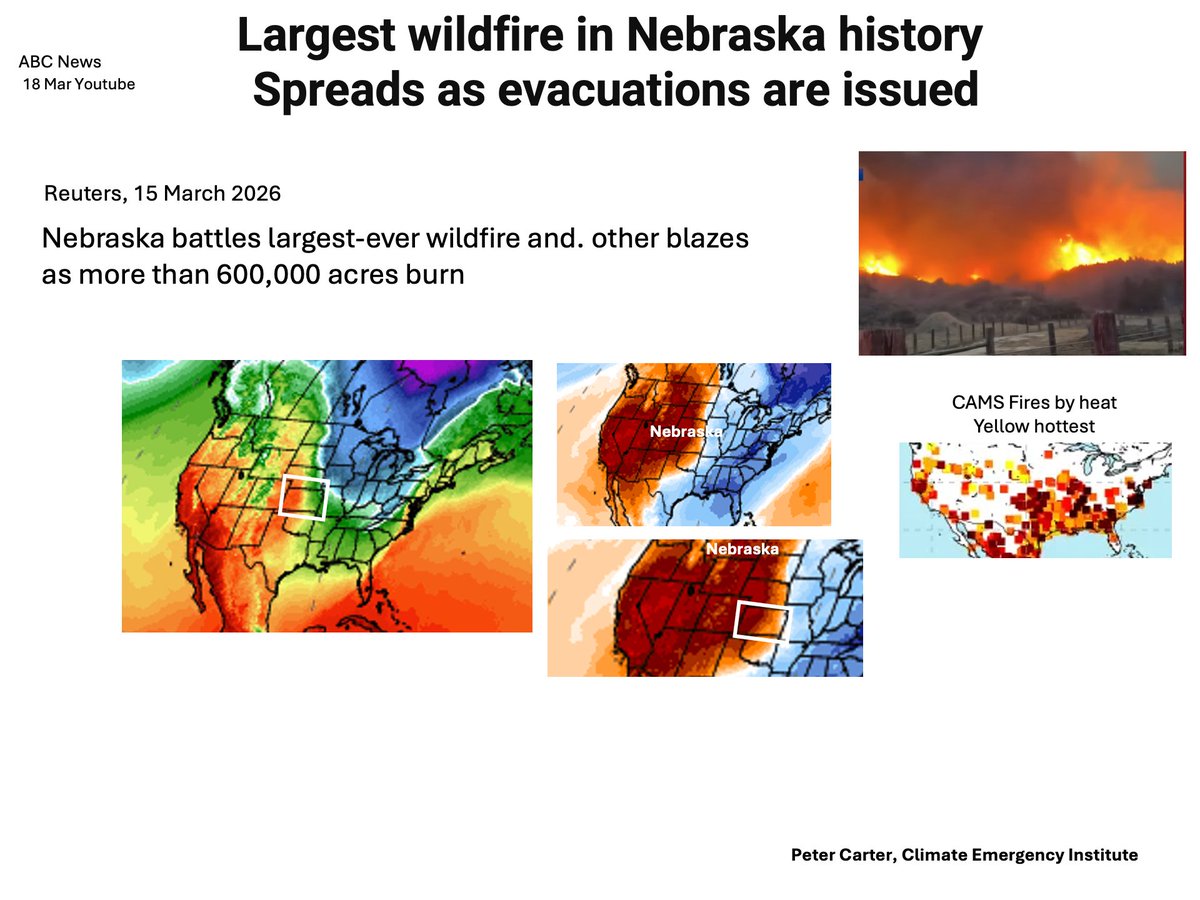 ABC News
18 Mar Youtube

Largest wildfire in Nebraska history
Spreads as evacuations are issued

Reuters, 15 March 2026

Nebraska battles largest-ever wildfire and. other blazes as more than 600,000 acres burn

Nebraska

Nebraska

CAMS Fires by heat
Yellow hottest

Peter Carter, Climate Emergency Institute